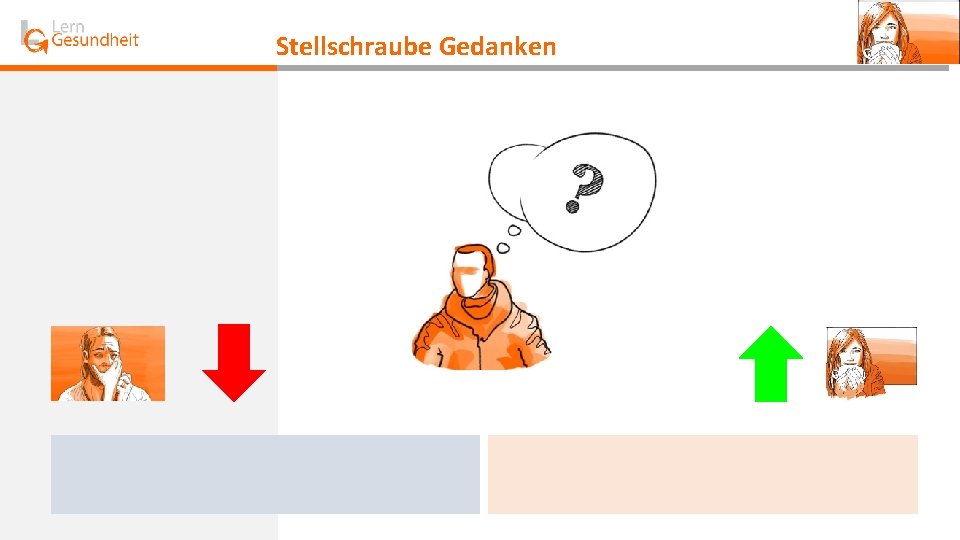 Lern Gesundheit

Stellschraube Gedanken

?